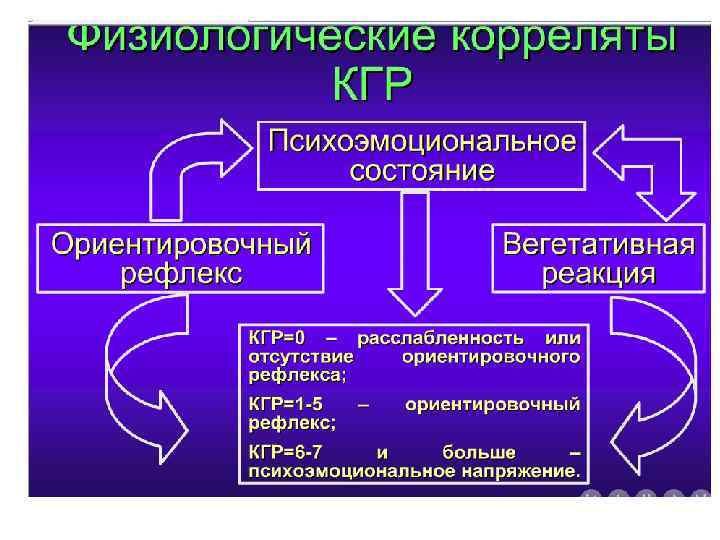 Физиологические корреляты КГР

Психоэмоциональное состояние

Ориентировочный рефлекс

Вегетативная реакция

КГР=0 – расслабленность или отсутствие ориентировочного рефлекса;

КГР=1-5 – ориентировочный рефлекс;

КГР=6-7 и больше – психоэмоциональное напряжение.